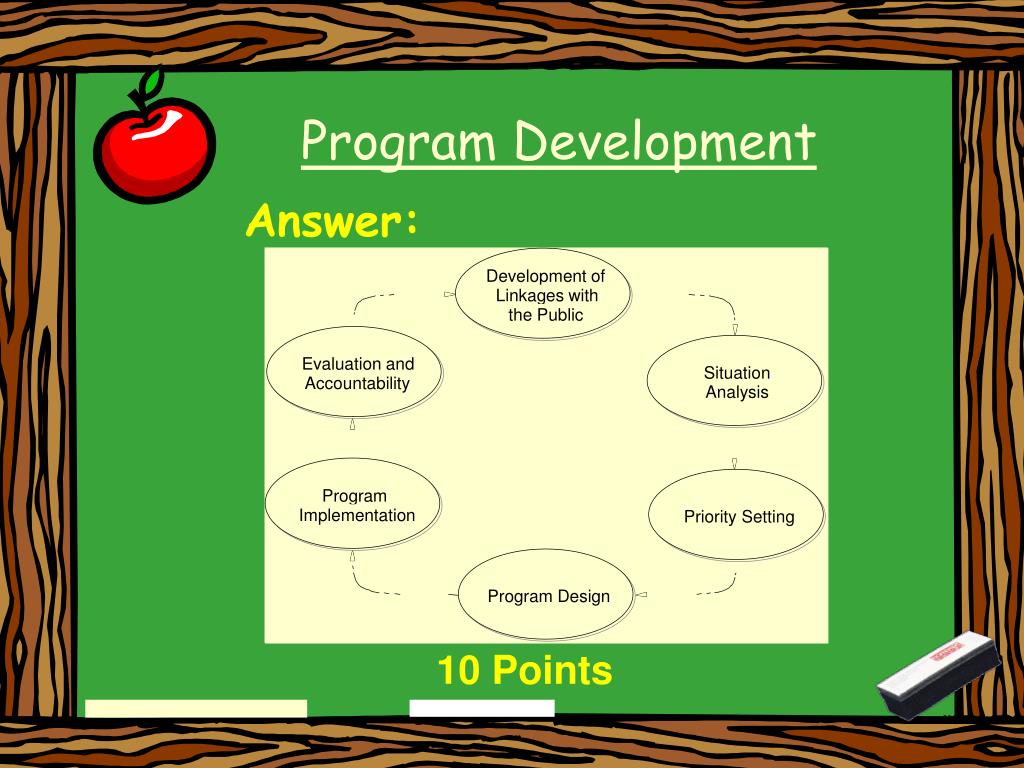 Program Development

Answer:

Development of Linkages with the Public

Situation Analysis

Priority Setting

Program Design

Program Implementation

Evaluation and Accountability

10 Points